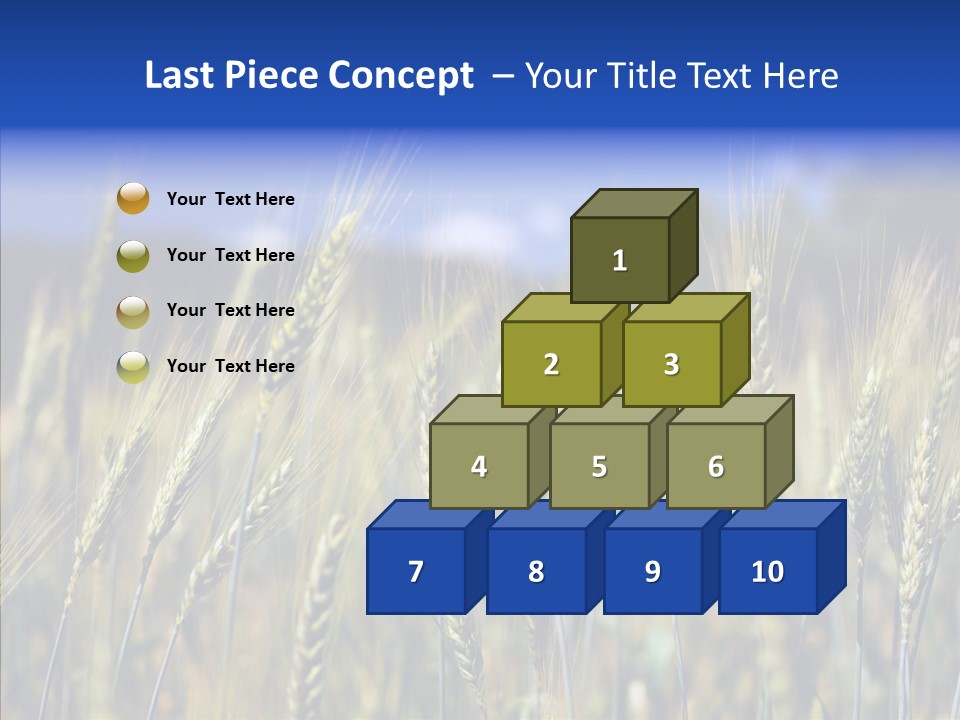 Last Piece Concept – Your Title Text Here

Your Text Here

Your Text Here

Your Text Here

Your Text Here

1

2

3

4

5

6

7

8

9

10